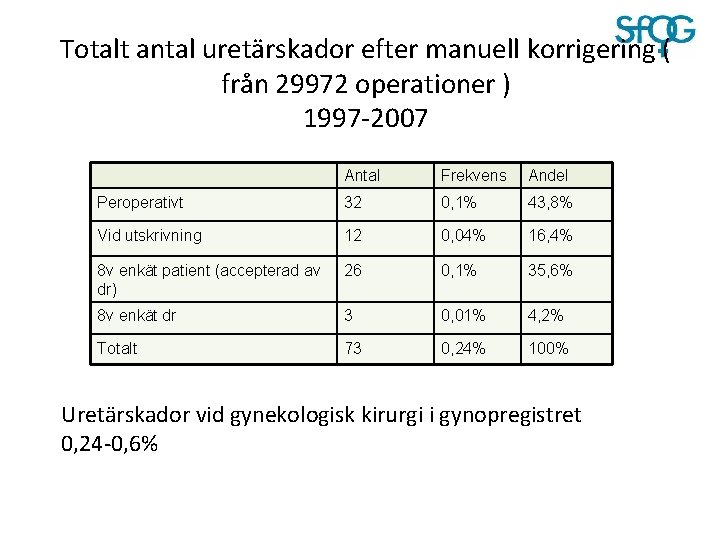 SFOG

Totalt antal uretärskador efter manuell korrigering ( från 29972 operationer ) 1997-2007

| | Antal | Frekvens | Andel |
|---|---|---|---|
| Peroperativt | 32 | 0,1% | 43,8% |
| Vid utskrivning | 12 | 0,04% | 16,4% |
| 8v enkät patient (accepterad av dr) | 26 | 0,1% | 35,6% |
| 8v enkät dr | 3 | 0,01% | 4,2% |
| Totalt | 73 | 0,24% | 100% |

Uretärskador vid gynekologisk kirurgi i gynopregistret 0,24-0,6%